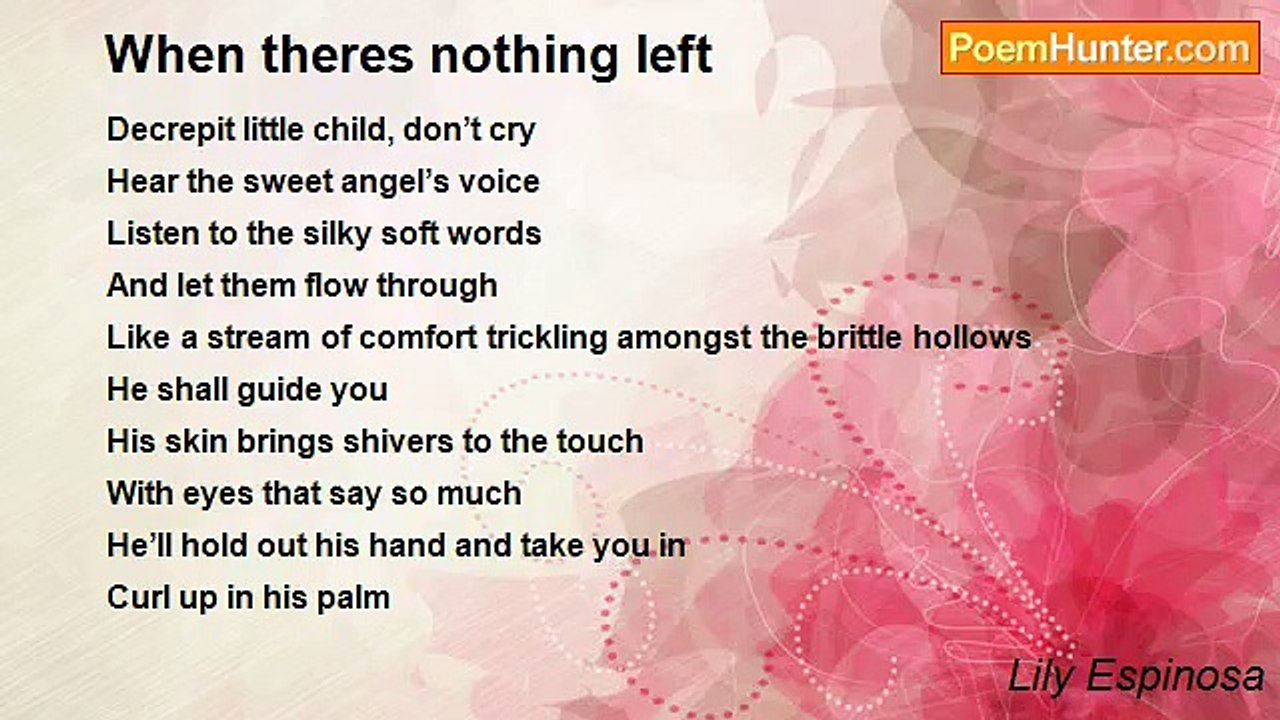 When theres nothing left

PoemHunter.com

Decrepit little child, don't cry
Hear the sweet angel's voice
Listen to the silky soft words
And let them flow through
Like a stream of comfort trickling amongst the brittle hollows
He shall guide you
His skin brings shivers to the touch
With eyes that say so much
He'll hold out his hand and take you in
Curl up in his palm

Lily Espinosa